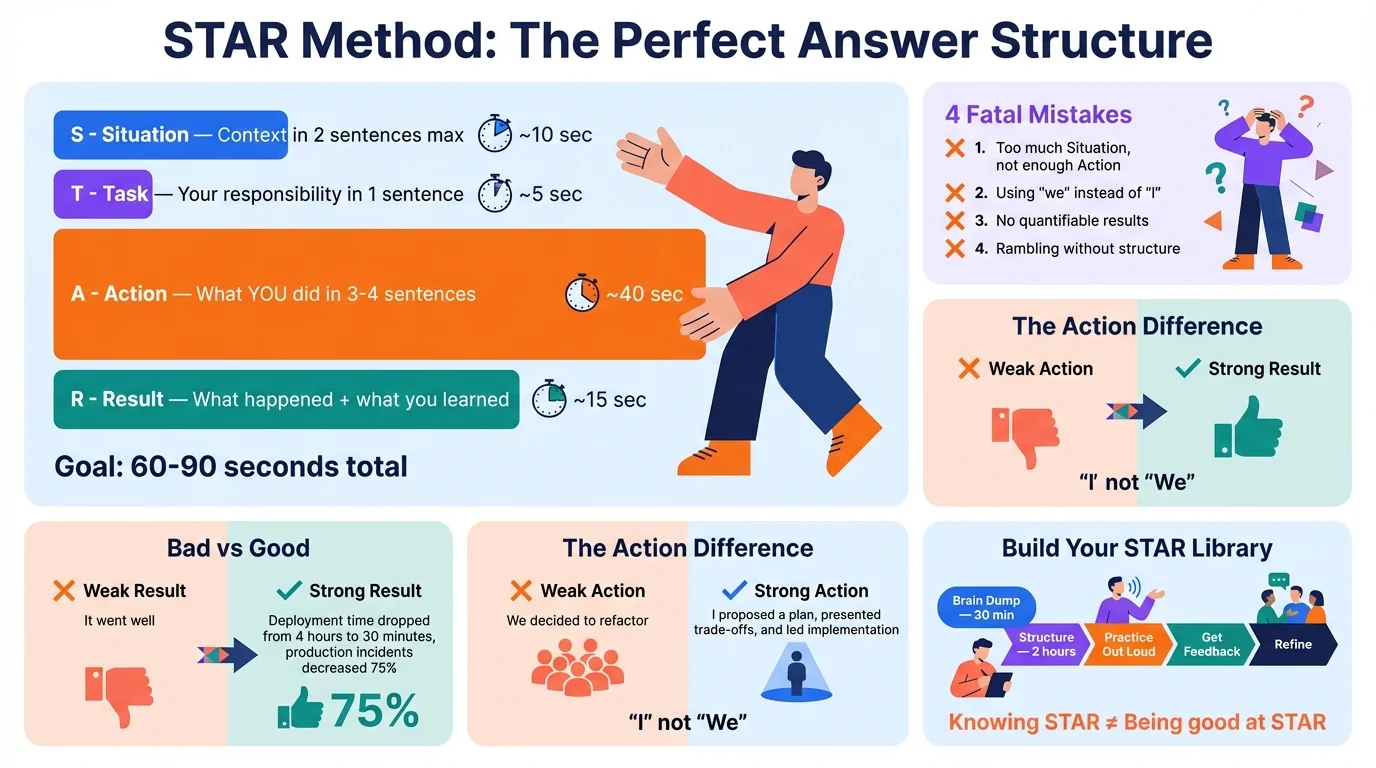 STAR Method: The Perfect Answer Structure

S - Situation — Context in 2 sentences max ~10 sec

T - Task — Your responsibility in 1 sentence ~5 sec

A - Action — What YOU did in 3-4 sentences ~40 sec

R - Result — What happened + what you learned ~15 sec

Goal: 60-90 seconds total

4 Fatal Mistakes

1. Too much Situation, not enough Action
2. Using "we" instead of "I"
3. No quantifiable results
4. Rambling without structure

The Action Difference

Weak Action

Strong Result

"I' not "We"

Bad vs Good

Weak Result

It went well

Strong Result

Deployment time dropped from 4 hours to 30 minutes, production incidents decreased 75%

75%

The Action Difference

Weak Action

We decided to refactor

Strong Action

I proposed a plan, presented trade-offs, and led implementation

"I" not "We"

Build Your STAR Library

Brain Dump — 30 min

Structure — 2 hours

Practice Out Loud

Get Feedback

Refine

Knowing STAR ≠ Being good at STAR